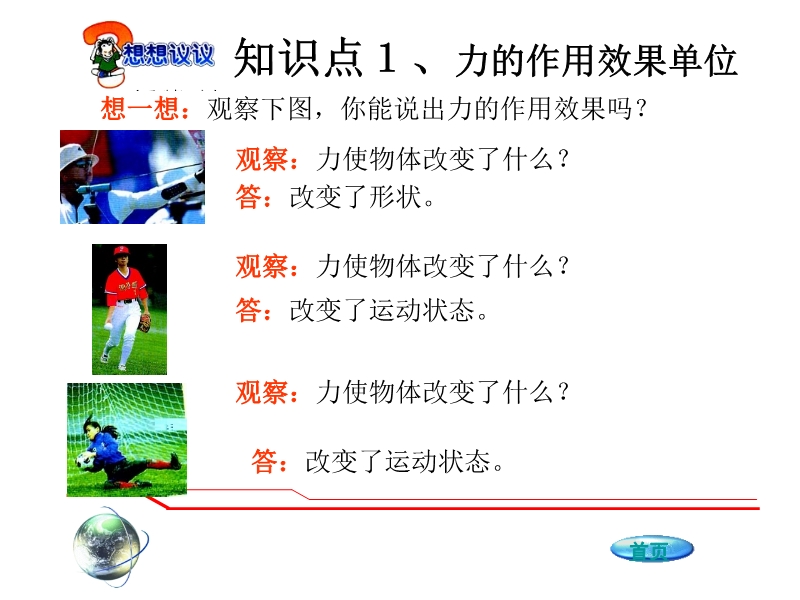 想想议议

知识点１、力的作用效果单位

想一想：观察下图，你能说出力的作用效果吗？

观察：力使物体改变了什么？
答：改变了形状。

观察：力使物体改变了什么？
答：改变了运动状态。

观察：力使物体改变了什么？
答：改变了运动状态。

首页